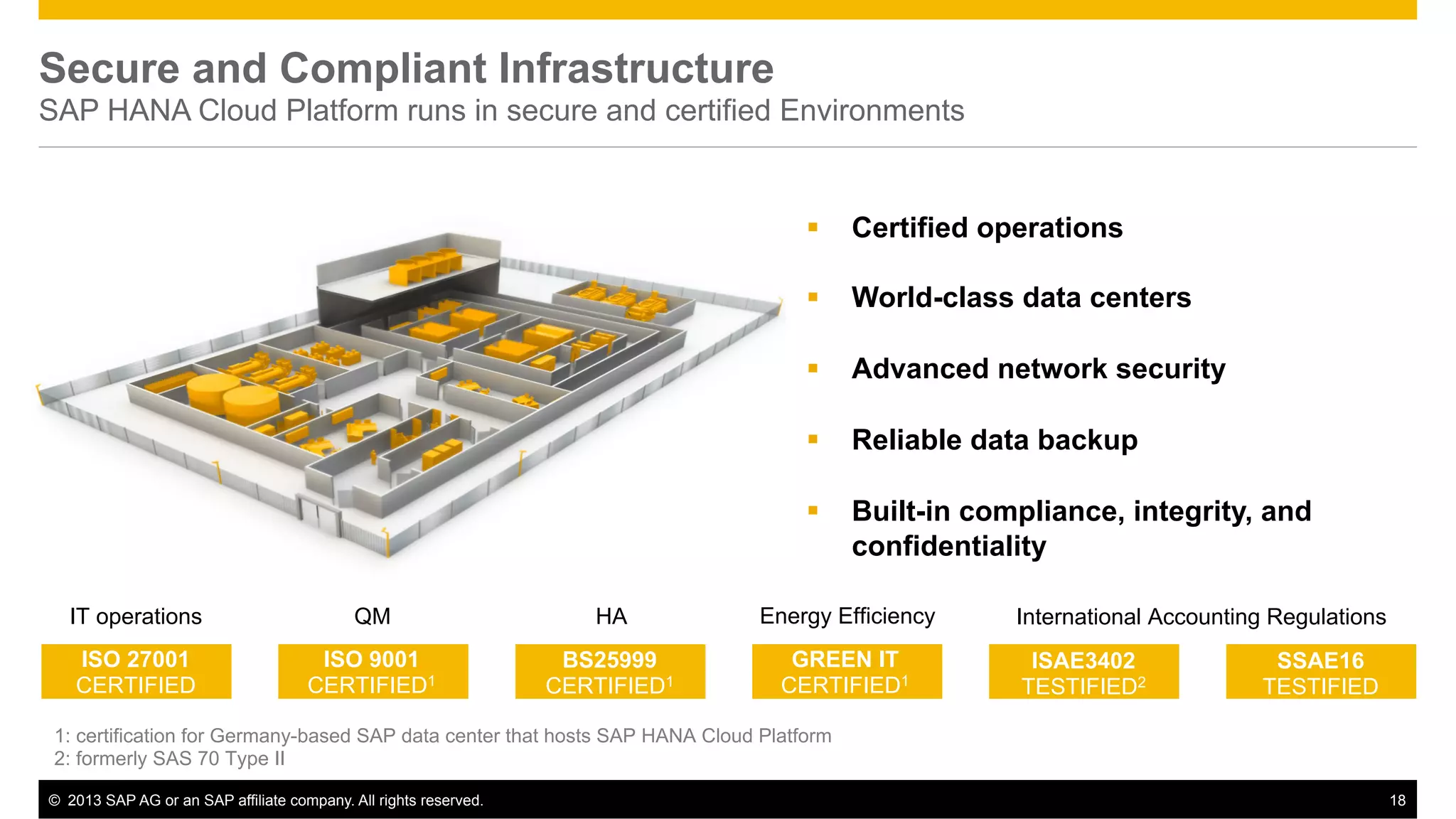 Secure and Compliant Infrastructure
SAP HANA Cloud Platform runs in secure and certified Environments

▪ Certified operations

▪ World-class data centers

▪ Advanced network security

▪ Reliable data backup

▪ Built-in compliance, integrity, and confidentiality

IT operations

ISO 27001
CERTIFIED

QM

ISO 9001
CERTIFIED$^1$

HA

BS25999
CERTIFIED$^1$

Energy Efficiency

GREEN IT
CERTIFIED$^1$

International Accounting Regulations

ISAE3402
TESTIFIED$^2$

SSAE16
TESTIFIED

1: certification for Germany-based SAP data center that hosts SAP HANA Cloud Platform
2: formerly SAS 70 Type II

© 2013 SAP AG or an SAP affiliate company. All rights reserved. 18